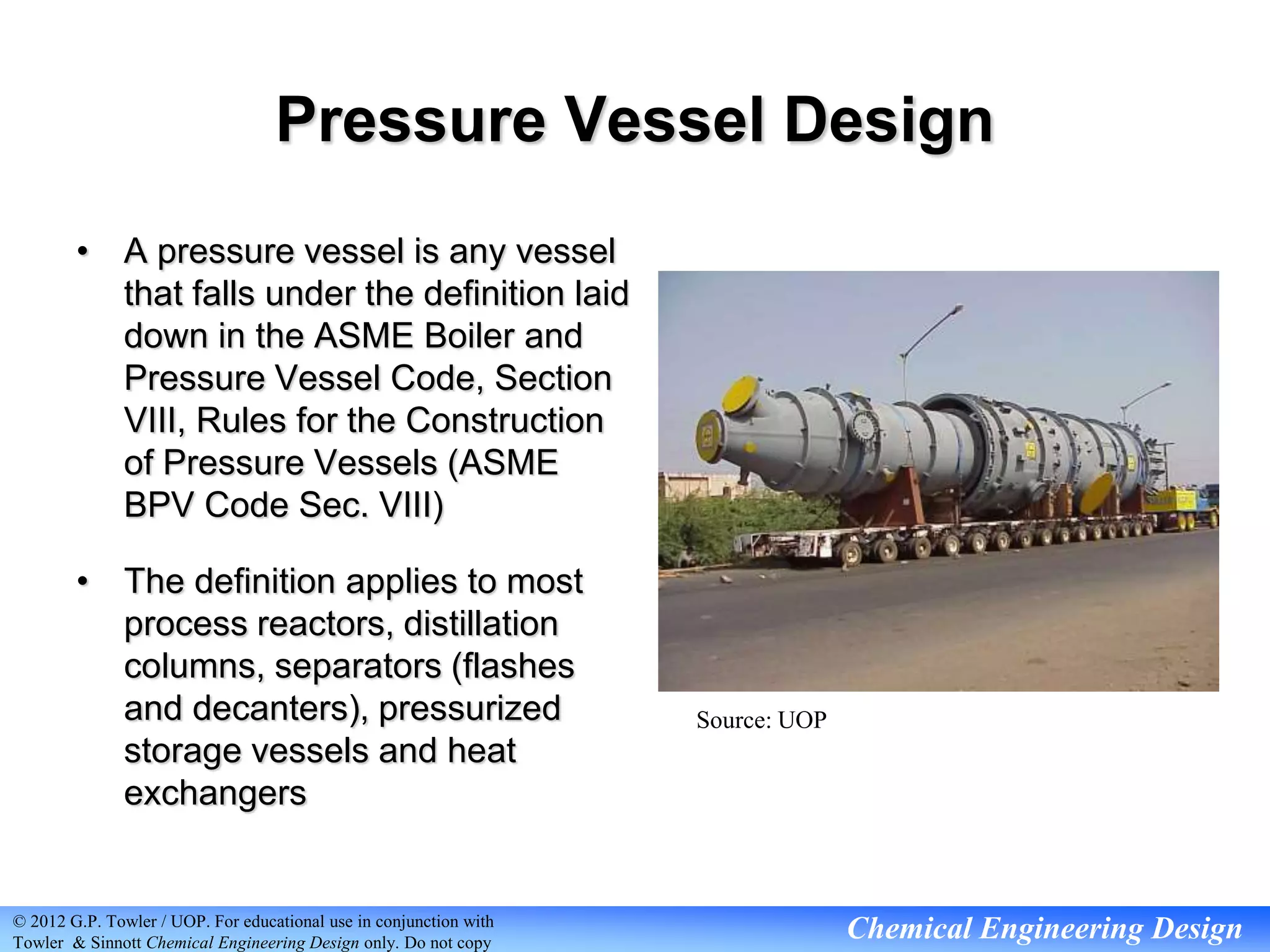 Pressure Vessel Design

• A pressure vessel is any vessel that falls under the definition laid down in the ASME Boiler and Pressure Vessel Code, Section VIII, Rules for the Construction of Pressure Vessels (ASME BPV Code Sec. VIII)

• The definition applies to most process reactors, distillation columns, separators (flashes and decanters), pressurized storage vessels and heat exchangers

Source: UOP

© 2012 G.P. Towler / UOP. For educational use in conjunction with Towler & Sinnott Chemical Engineering Design only. Do not copy

Chemical Engineering Design